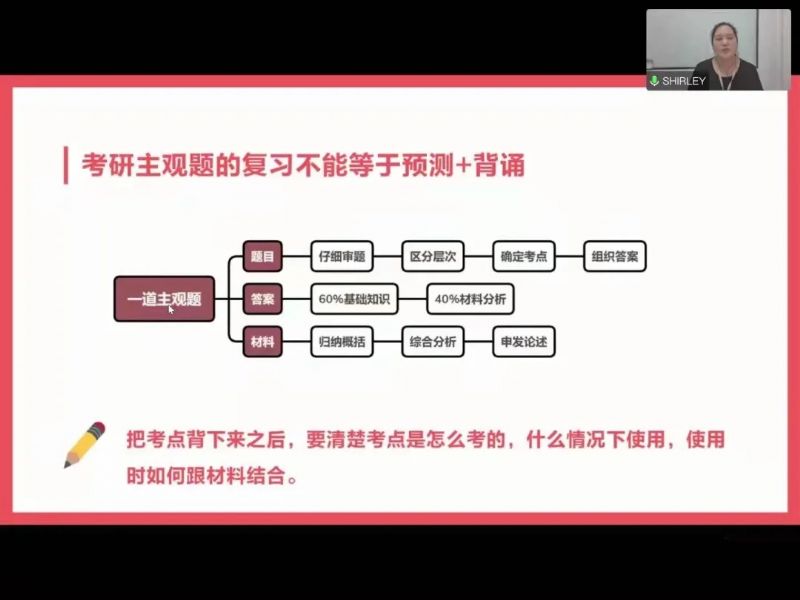 SHIRLEY

考研主观题的复习不能等于预测+背诵

一道主观题

题目
仔细审题
区分层次
确定考点
组织答案

答案
60%基础知识
40%材料分析

材料
归纳概括
综合分析
申发论述

把考点背下来之后，要清楚考点是怎么考的，什么情况下使用，使用时如何跟材料结合。